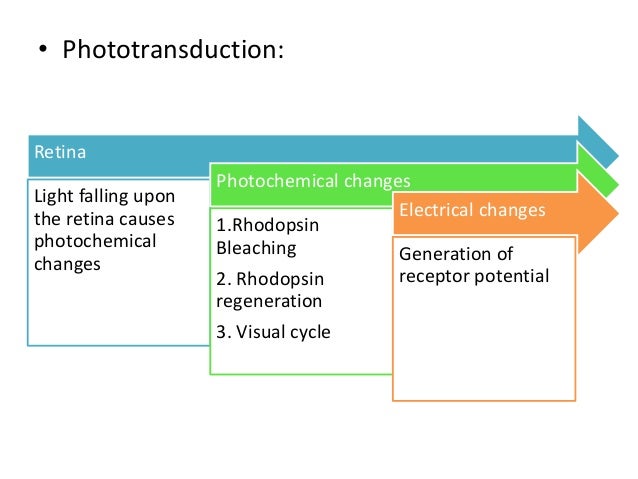 • Phototransduction:

Retina

Light falling upon the retina causes photochemical changes

Photochemical changes

1.Rhodopsin Bleaching

2. Rhodopsin regeneration

3. Visual cycle

Electrical changes

Generation of receptor potential